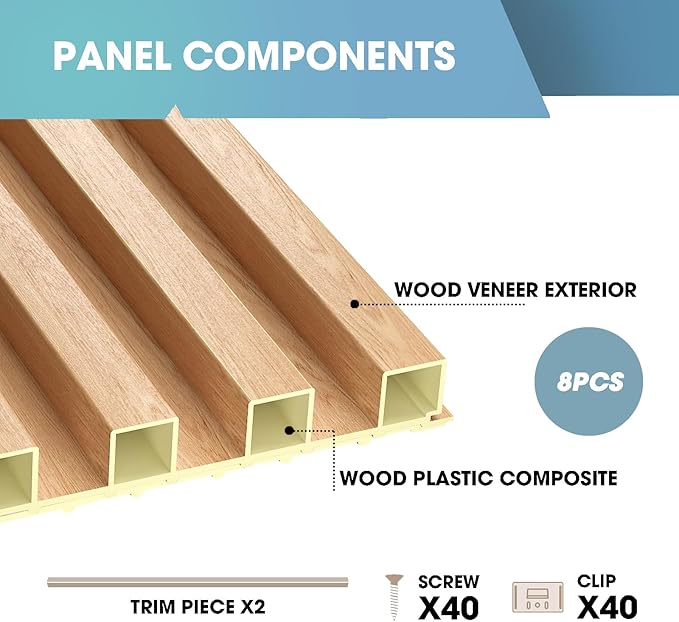 PANEL COMPONENTS

WOOD VENEER EXTERIOR

8PCS

WOOD PLASTIC COMPOSITE

TRIM PIECE X2

SCREW
X40

CLIP
X40